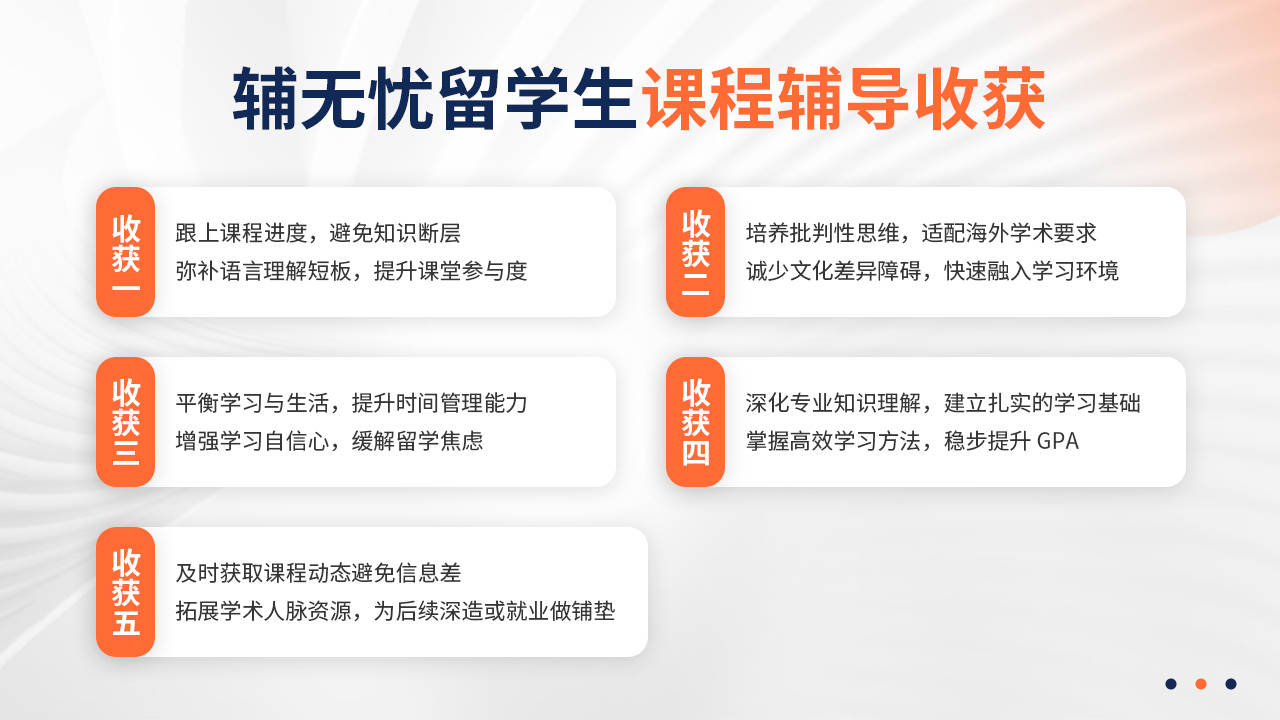 辅无忧留学生课程辅导收获

收获一
跟上课程进度，避免知识断层
弥补语言理解短板，提升课堂参与度

收获二
培养批判性思维，适配海外学术要求
诚少文化差异障碍，快速融入学习环境

收获三
平衡学习与生活，提升时间管理能力
增强学习自信心，缓解留学焦虑

收获四
深化专业知识理解，建立扎实的学习基础
掌握高效学习方法，稳步提升 GPA

收获五
及时获取课程动态避免信息差
拓展学术人脉资源，为后续深造或就业做铺垫